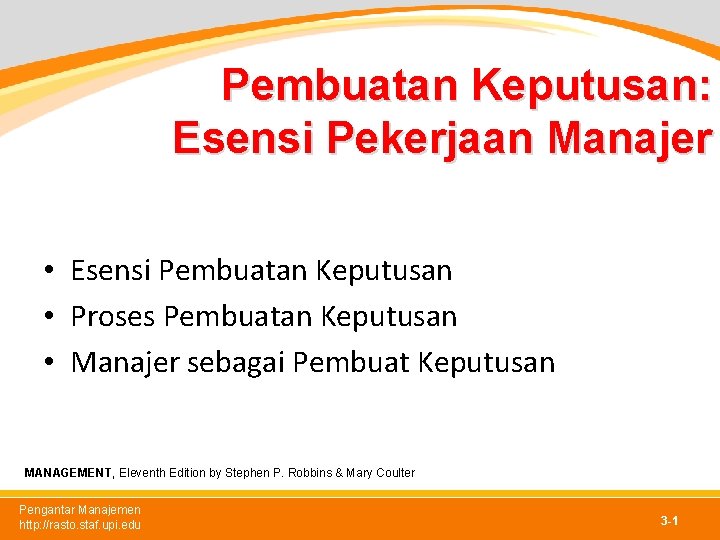 Pembuatan Keputusan: Esensi Pekerjaan Manajer

• Esensi Pembuatan Keputusan
• Proses Pembuatan Keputusan
• Manajer sebagai Pembuat Keputusan

MANAGEMENT, Eleventh Edition by Stephen P. Robbins & Mary Coulter

Pengantar Manajemen
http://rasto.staf.upi.edu

3-1